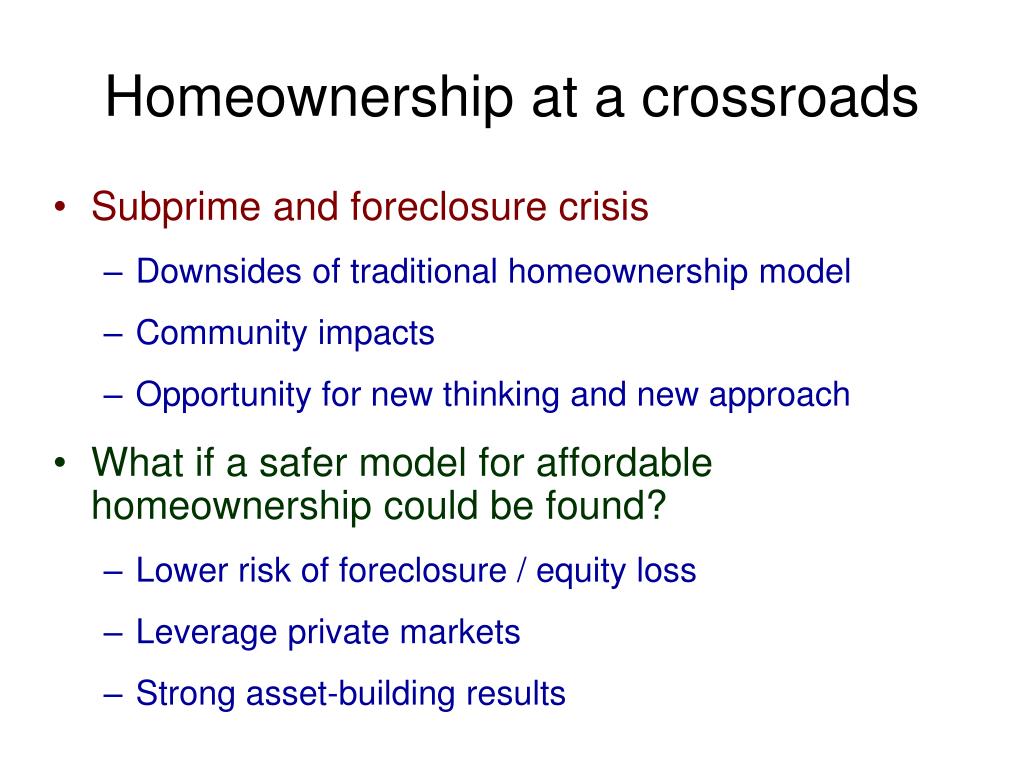 Homeownership at a crossroads

• Subprime and foreclosure crisis
– Downsides of traditional homeownership model
– Community impacts
– Opportunity for new thinking and new approach

• What if a safer model for affordable homeownership could be found?
– Lower risk of foreclosure / equity loss
– Leverage private markets
– Strong asset-building results